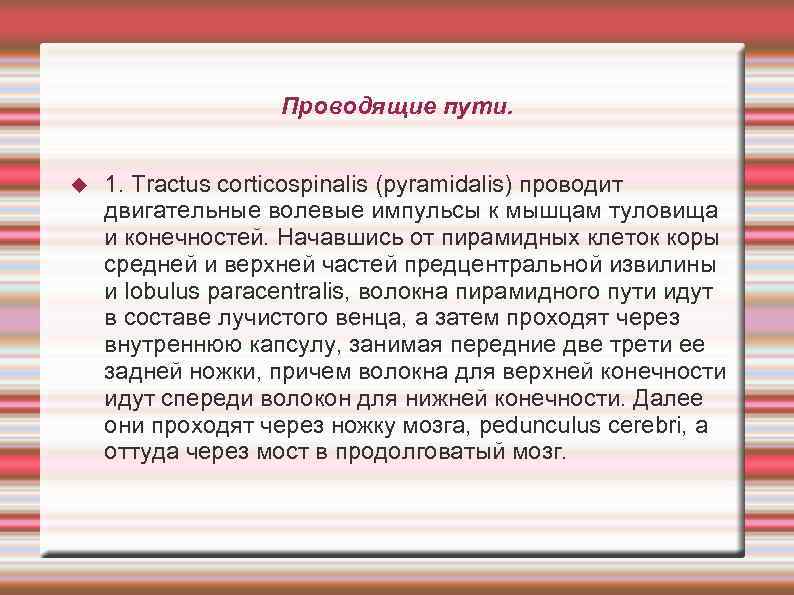 Проводящие пути.

1. Tractus corticospinalis (pyramidalis) проводит двигательные волевые импульсы к мышцам туловища и конечностей. Начавшись от пирамидных клеток коры средней и верхней частей предцентральной извилины и lobulus paracentralis, волокна пирамидного пути идут в составе лучистого венца, а затем проходят через внутреннюю капсулу, занимая передние две трети ее задней ножки, причем волокна для верхней конечности идут спереди волокон для нижней конечности. Далее они проходят через ножку мозга, pedunculus cerebri, а оттуда через мост в продолговатый мозг.